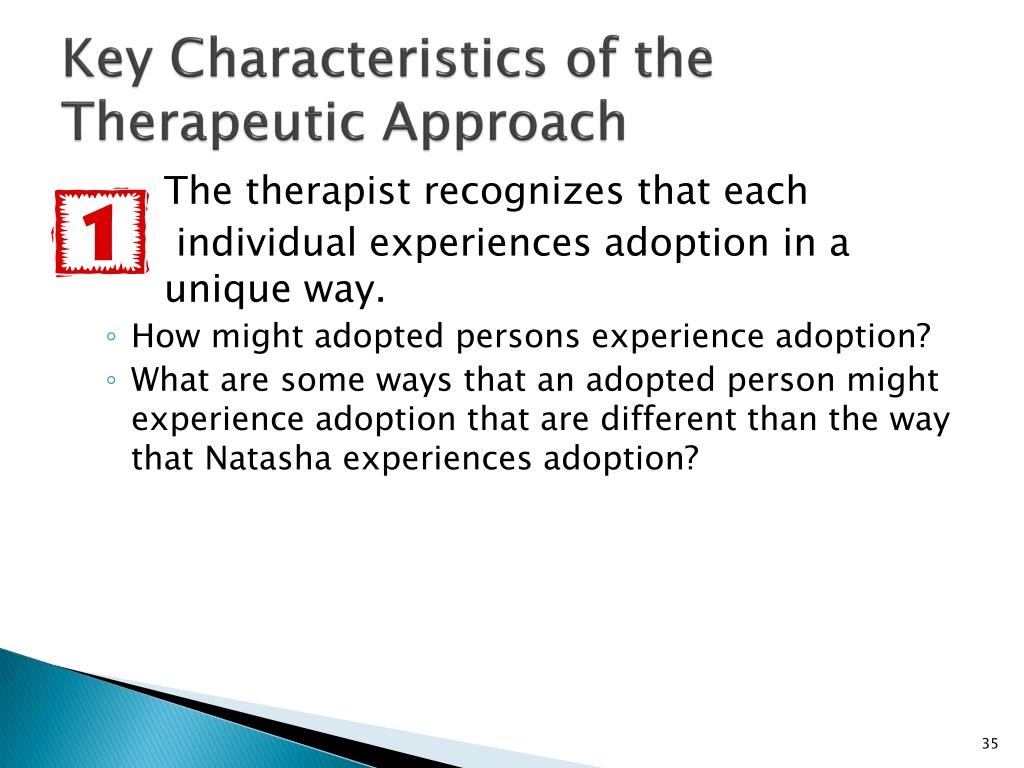 Key Characteristics of the Therapeutic Approach

1

The therapist recognizes that each individual experiences adoption in a unique way.

◦ How might adopted persons experience adoption?
◦ What are some ways that an adopted person might experience adoption that are different than the way that Natasha experiences adoption?

35